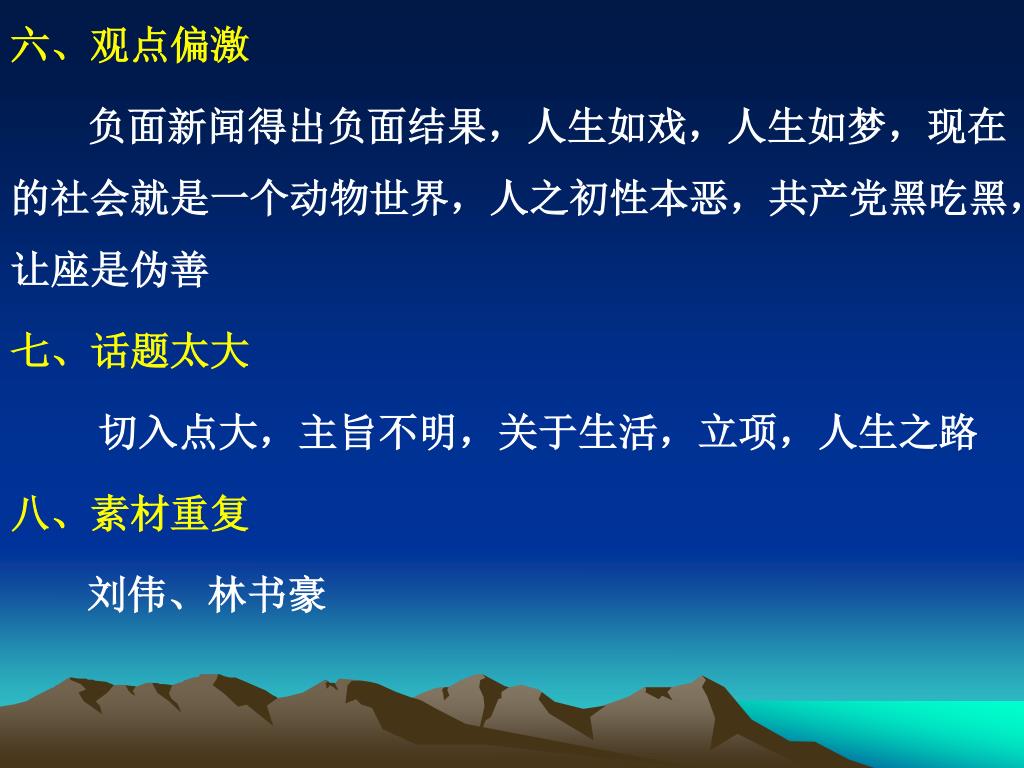 六、观点偏激

负面新闻得出负面结果，人生如戏，人生如梦，现在的社会就是一个动物世界，人之初性本恶，共产党黑吃黑，让座是伪善

七、话题太大

切入点大，主旨不明，关于生活，立项，人生之路

八、素材重复

刘伟、林书豪